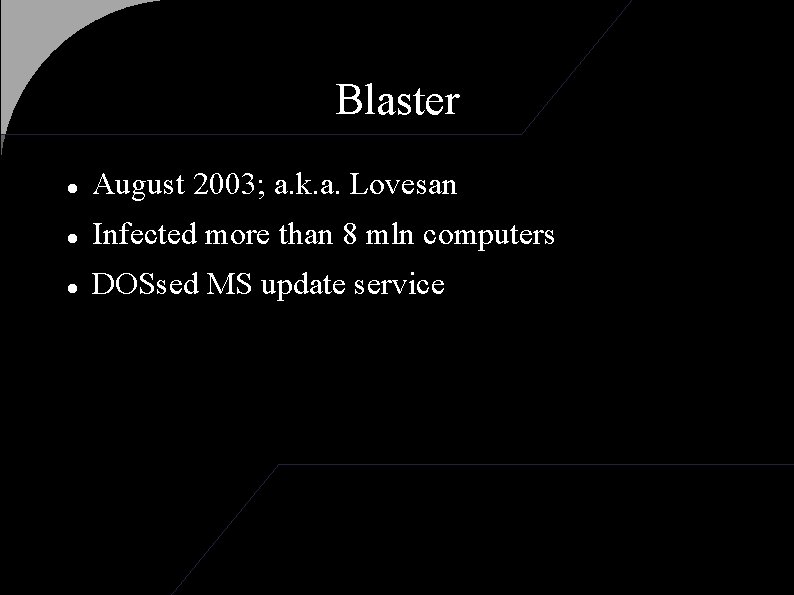 Blaster

- August 2003; a.k.a. Lovesan
- Infected more than 8 mln computers
- DOSsed MS update service